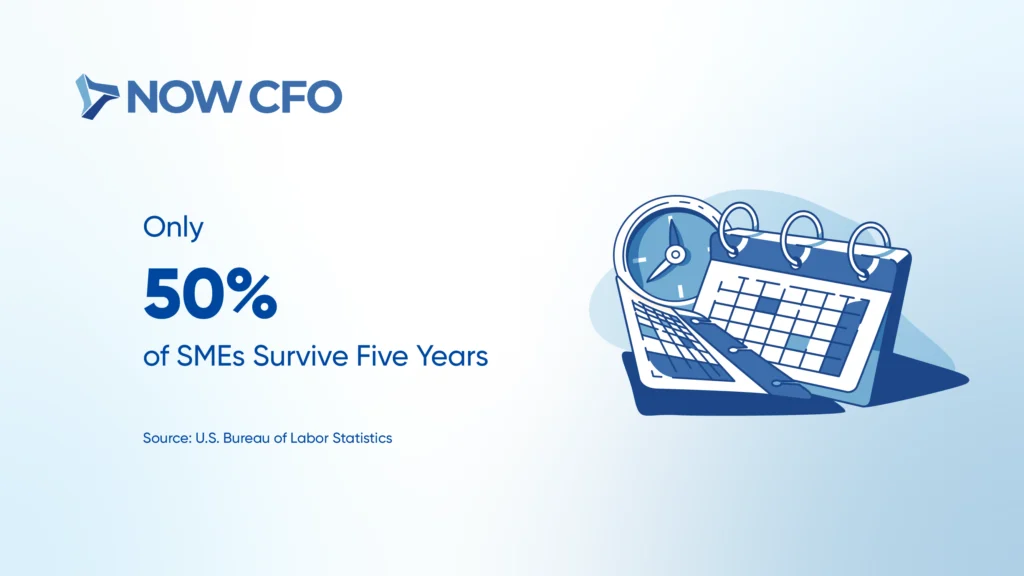 NOW CFO

Only

50%

of SMEs Survive Five Years

Source: U.S. Bureau of Labor Statistics